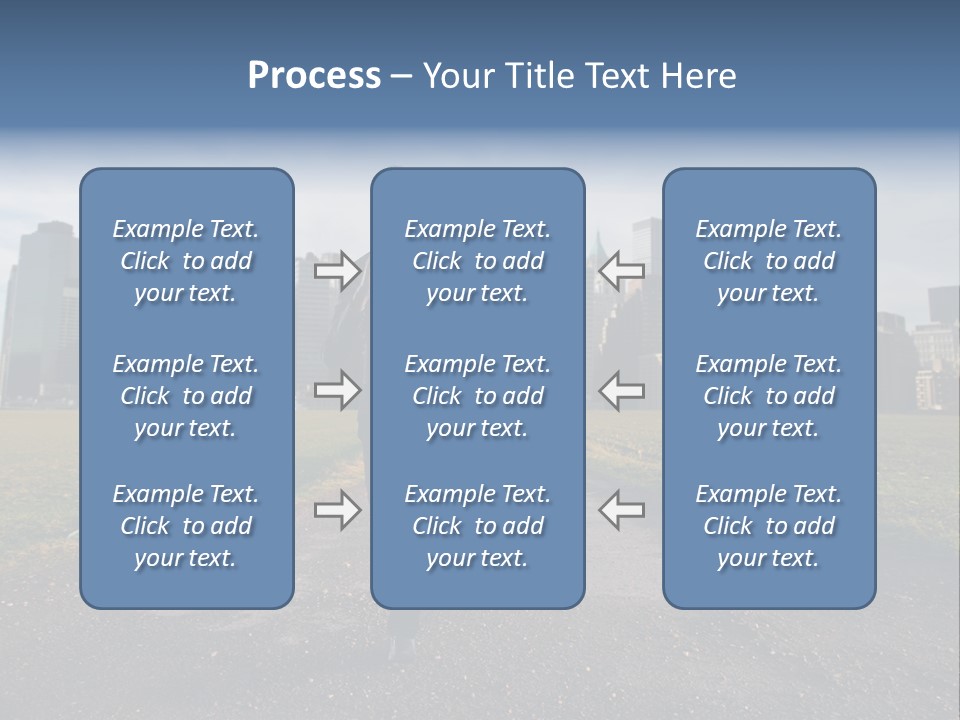 Process – Your Title Text Here

Example Text. Click to add your text.

Example Text. Click to add your text.

Example Text. Click to add your text.

Example Text. Click to add your text.

Example Text. Click to add your text.

Example Text. Click to add your text.

Example Text. Click to add your text.

Example Text. Click to add your text.

Example Text. Click to add your text.